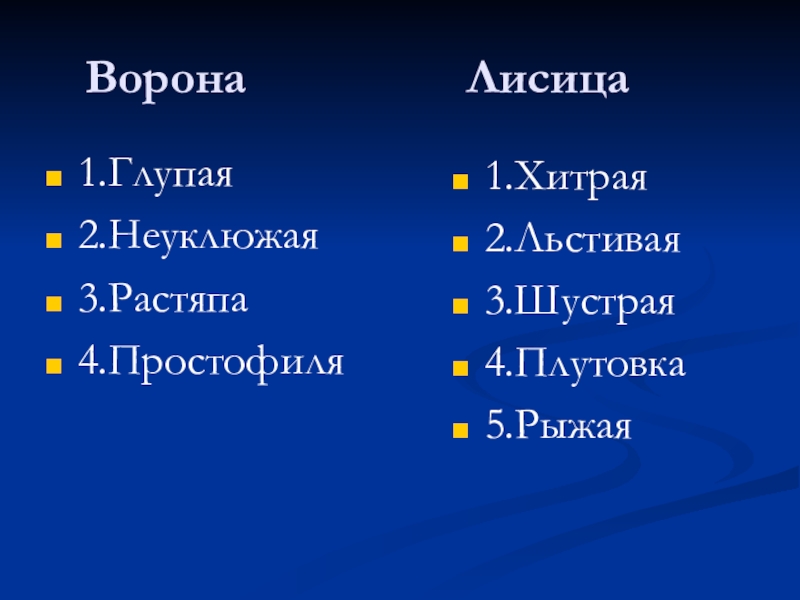 Ворона

1.Глупая
2.Неуклюжая
3.Растяпа
4.Простофиля

Лисица

1.Хитрая
2.Льстивая
3.Шустрая
4.Плутовка
5.Рыжая